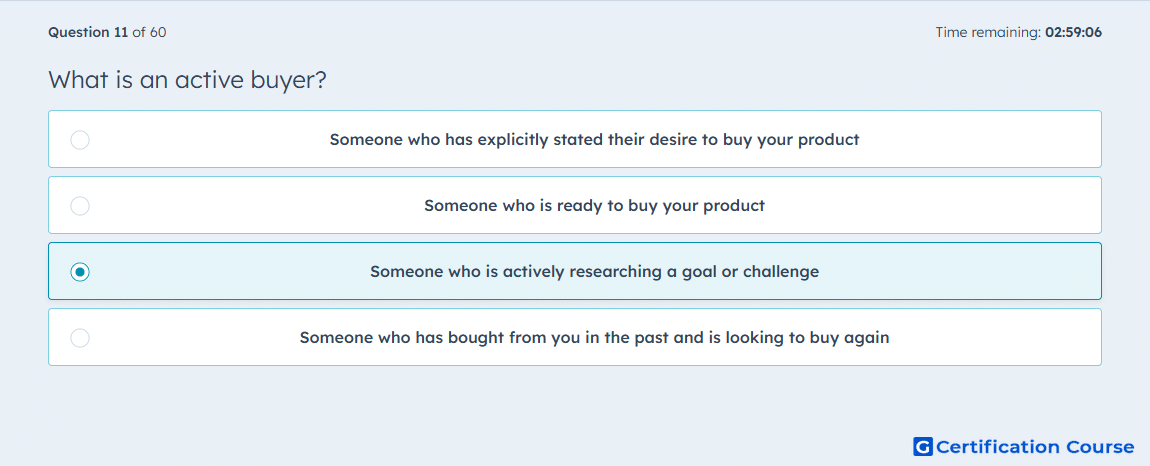 Question 11 of 60

Time remaining: 02:59:06

What is an active buyer?

Someone who has explicitly stated their desire to buy your product

Someone who is ready to buy your product

Someone who is actively researching a goal or challenge

Someone who has bought from you in the past and is looking to buy again

G Certification Course